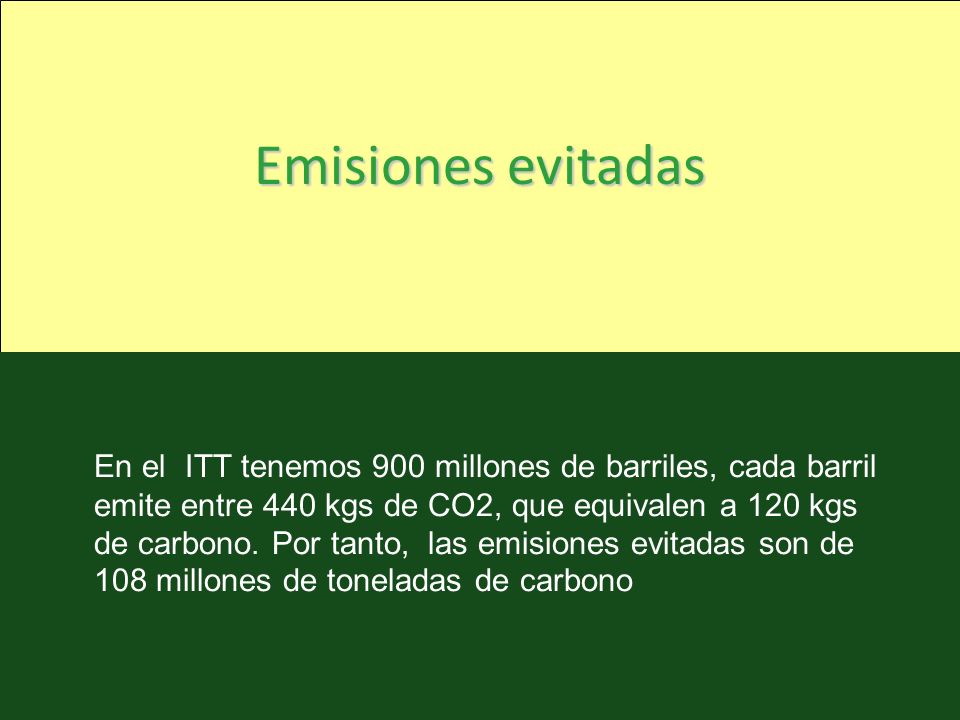 Emisiones evitadas

En el ITT tenemos 900 millones de barriles, cada barril emite entre 440 kgs de CO2, que equivalen a 120 kgs de carbono. Por tanto, las emisiones evitadas son de 108 millones de toneladas de carbono